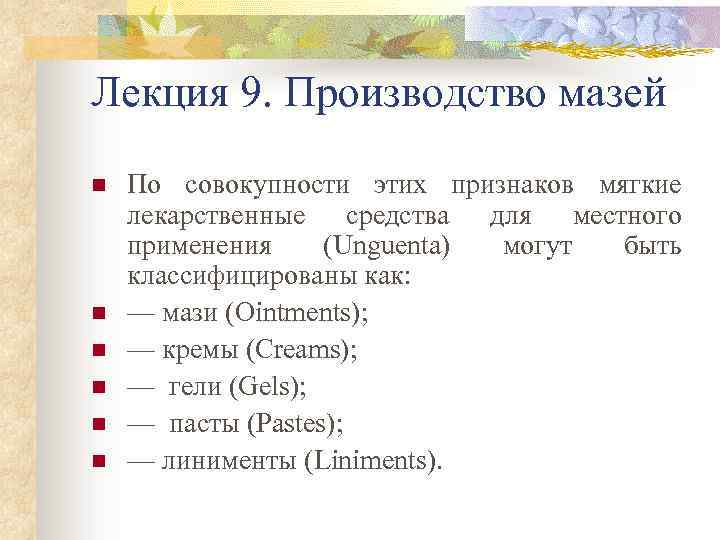 Лекция 9. Производство мазей

По совокупности этих признаков мягкие лекарственные средства для местного применения (Unguenta) могут быть классифицированы как:

— мази (Ointments);

— кремы (Creams);

— гели (Gels);

— пасты (Pastes);

— линименты (Liniments).